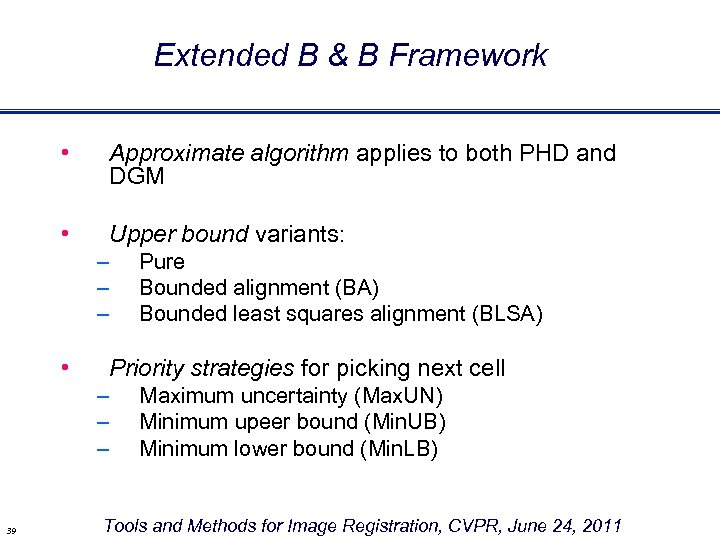 Extended B & B Framework

• Approximate algorithm applies to both PHD and DGM

• Upper bound variants:
– Pure
– Bounded alignment (BA)
– Bounded least squares alignment (BLSA)

• Priority strategies for picking next cell
– Maximum uncertainty (MaxUN)
– Minimum upeer bound (MinUB)
– Minimum lower bound (MinLB)

39 Tools and Methods for Image Registration, CVPR, June 24, 2011